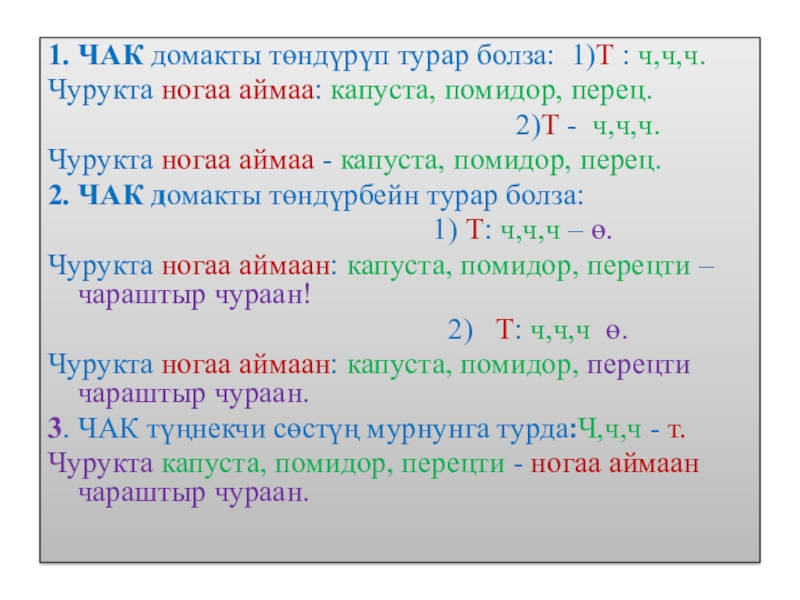 1. ЧАК домакты төндүрүп турар болза: 1)Т : ч,ч,ч.
Чурукта ногаа аймаа: капуста, помидор, перец.

2)Т - ч,ч,ч.
Чурукта ногаа аймаа - капуста, помидор, перец.
2. ЧАК домакты төндүрбейн турар болза:

1) Т: ч,ч,ч – ө.
Чурукта ногаа аймаан: капуста, помидор, перецти – чараштыр чураан!

2) Т: ч,ч,ч ө.
Чурукта ногаа аймаан: капуста, помидор, перецти чараштыр чураан.
3. ЧАК түңнекчи сөстүң мурнунга турда:Ч,ч,ч - т.
Чурукта капуста, помидор, перецти - ногаа аймаан чараштыр чураан.